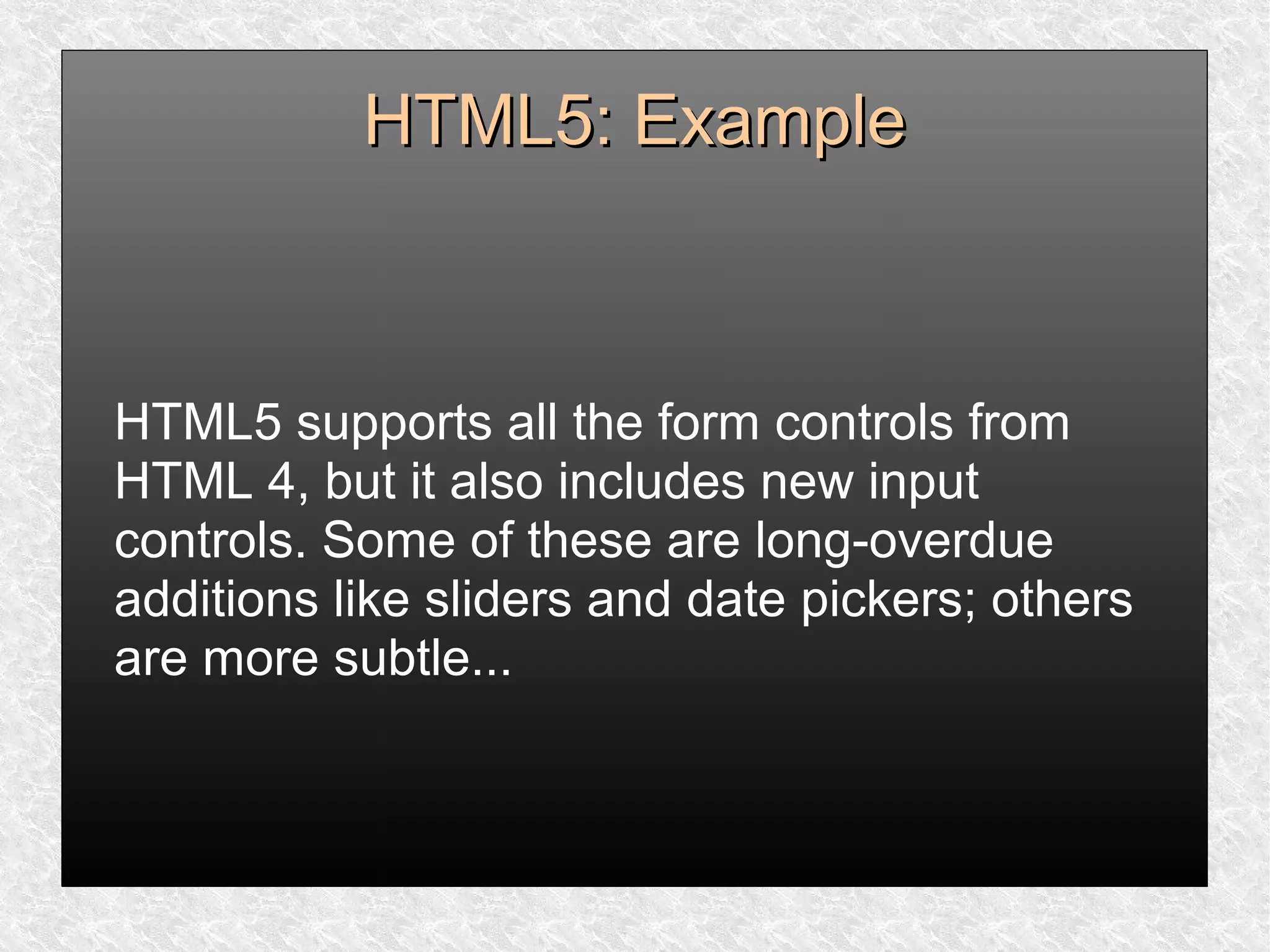 HTML5: Example

HTML5 supports all the form controls from HTML 4, but it also includes new input controls. Some of these are long-overdue additions like sliders and date pickers; others are more subtle...